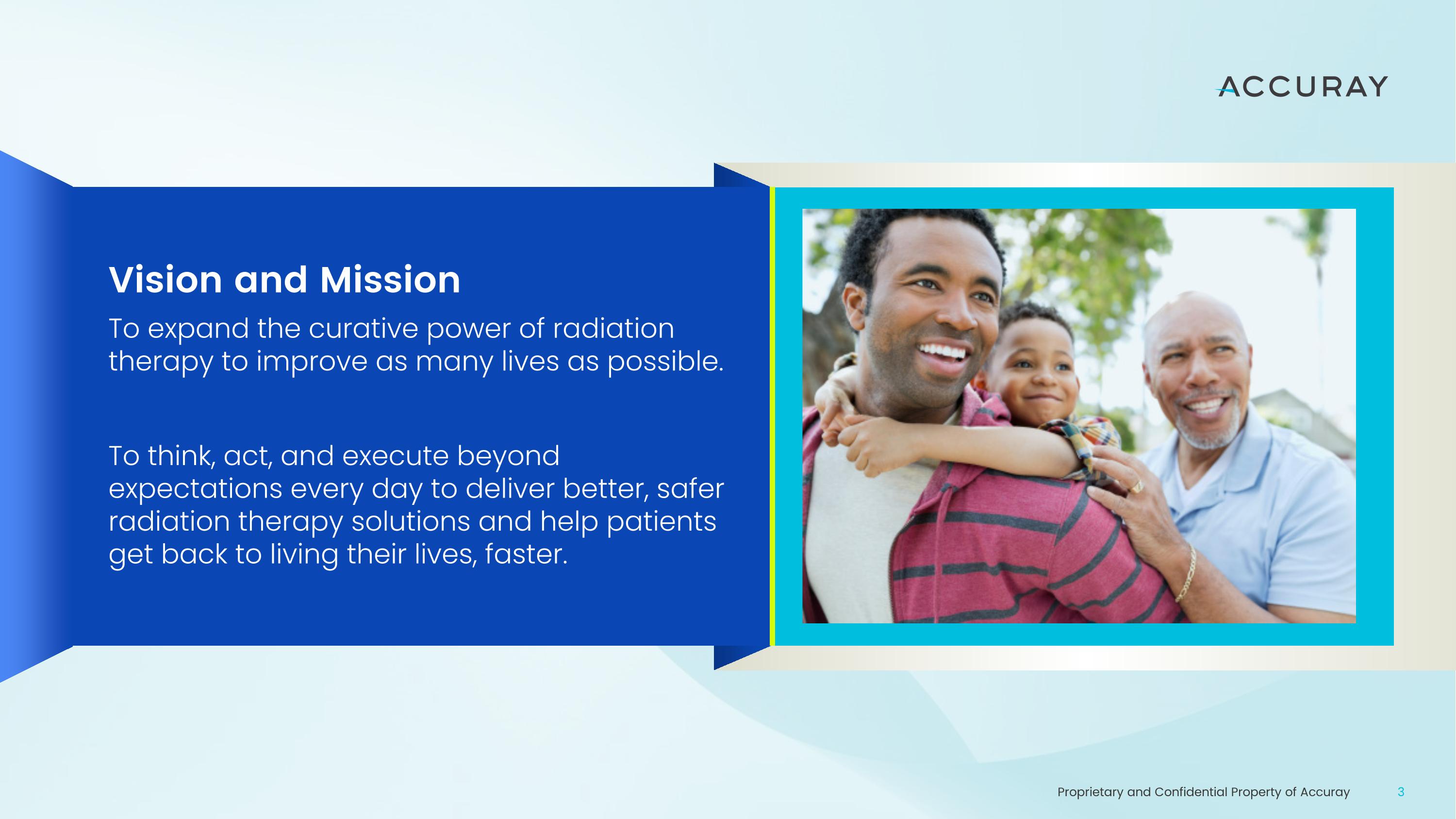 ACCURAY

Vision and Mission

To expand the curative power of radiation therapy to improve as many lives as possible.

To think, act, and execute beyond expectations every day to deliver better, safer radiation therapy solutions and help patients get back to living their lives, faster.

Proprietary and Confidential Property of Accuray 3